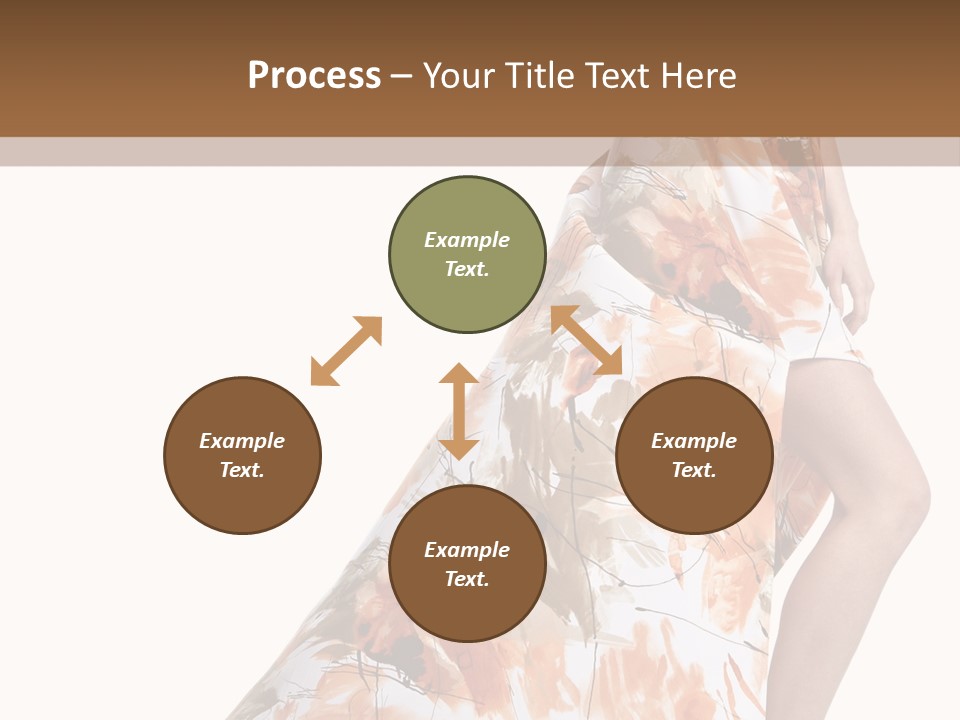 Process – Your Title Text Here

Example Text.

Example Text.

Example Text.

Example Text.